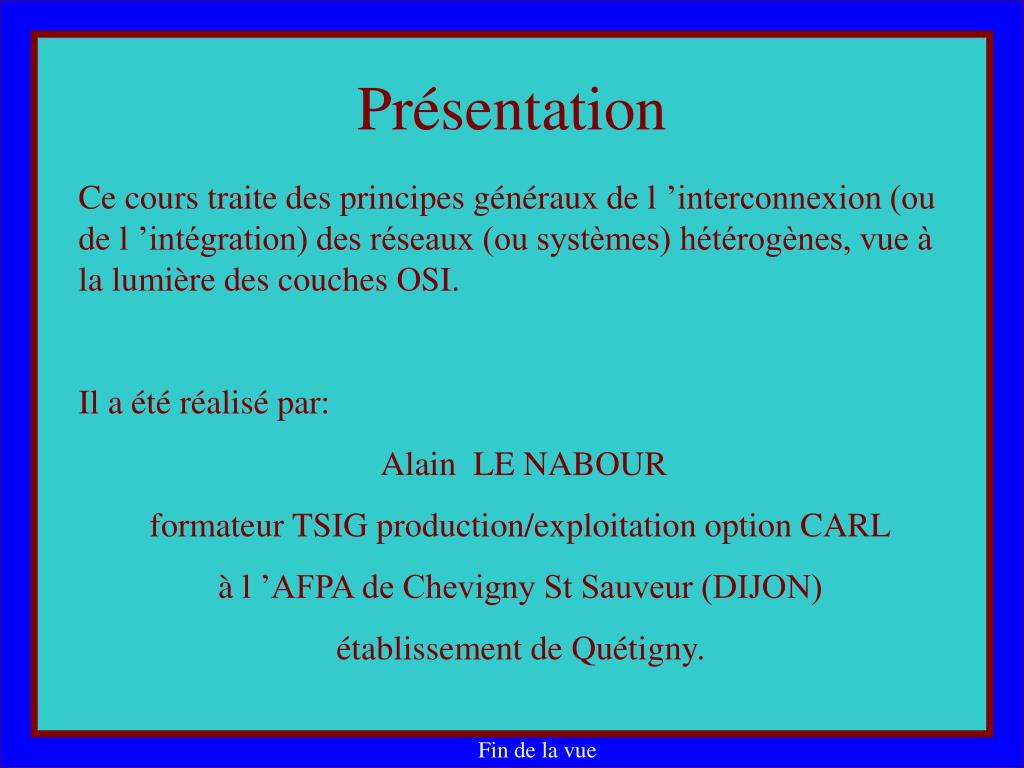 Présentation

Ce cours traite des principes généraux de l ’interconnexion (ou de l ’intégration) des réseaux (ou systèmes) hétérogènes, vue à la lumière des couches OSI.

Il a été réalisé par:

Alain LE NABOUR

formateur TSIG production/exploitation option CARL

à l ’AFPA de Chevigny St Sauveur (DIJON)

établissement de Quétigny.

Fin de la vue